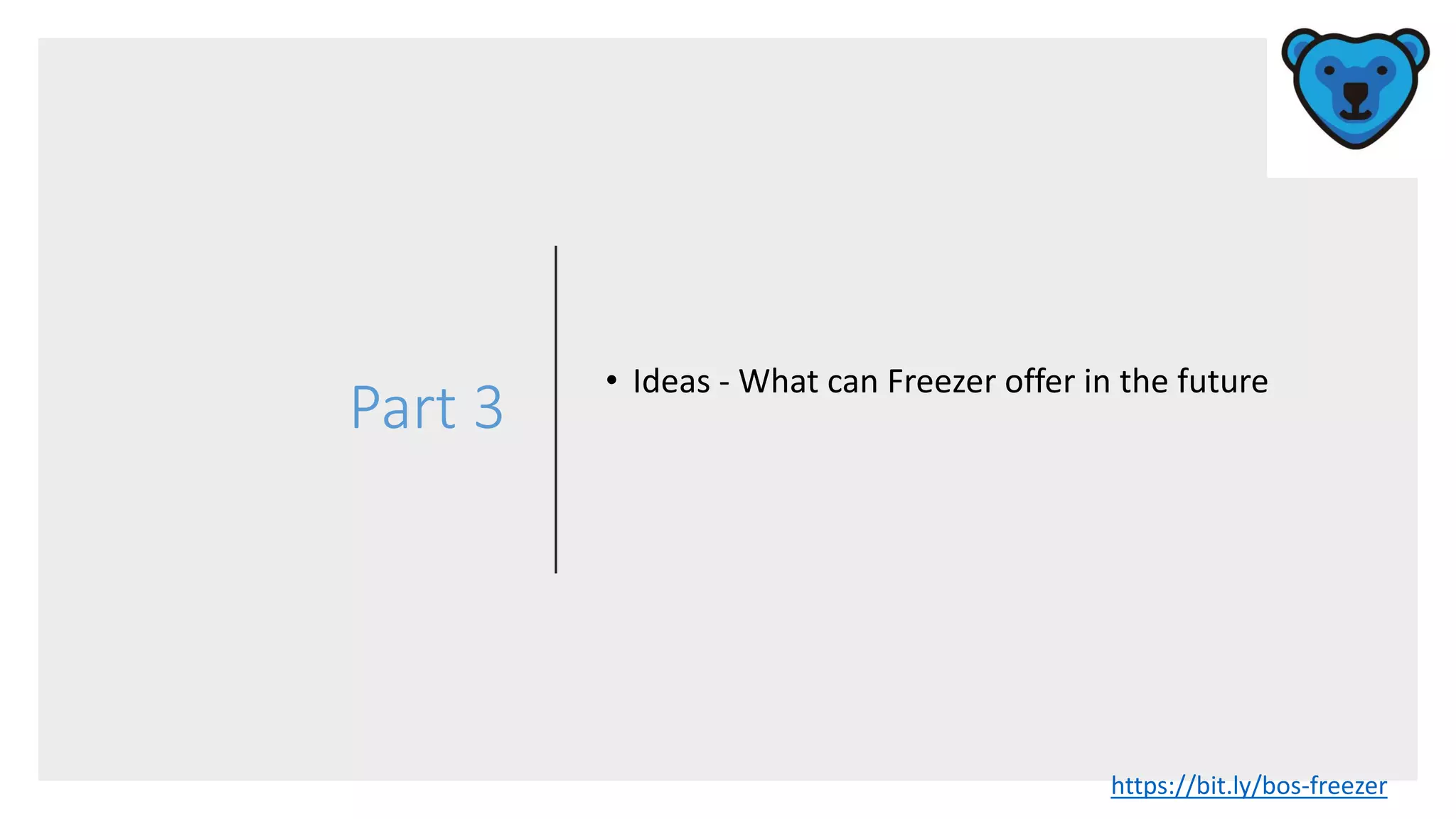 Part 3

• Ideas - What can Freezer offer in the future

https://bit.ly/bos-freezer